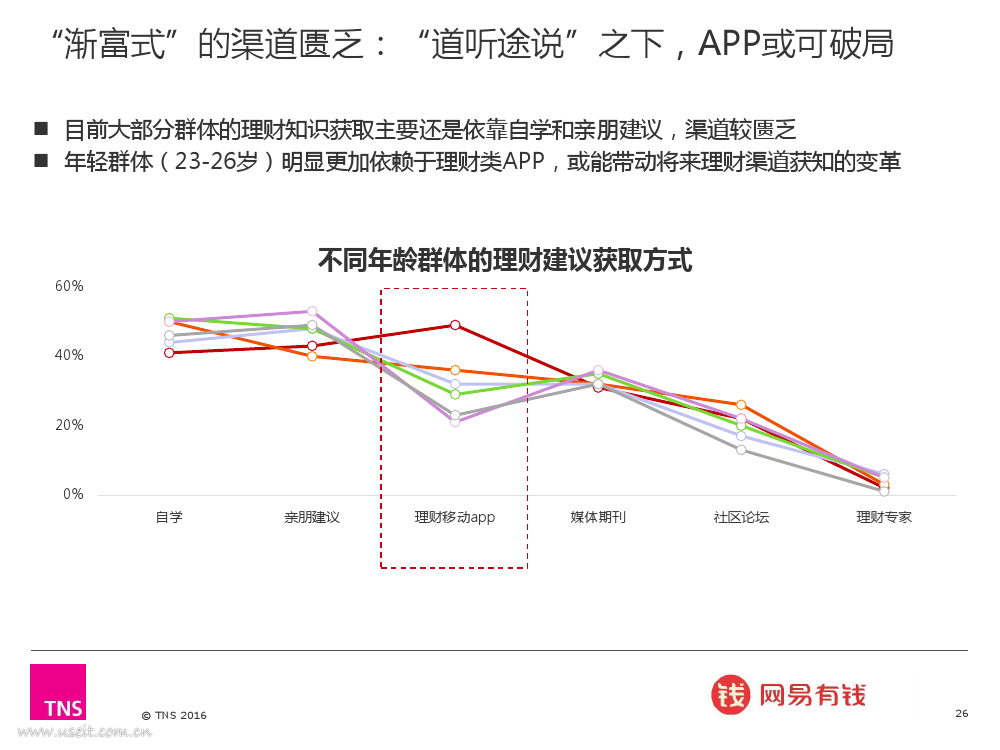 “渐富式”的渠道匮乏：“道听途说”之下，APP或可破局

■ 目前大部分群体的理财知识获取主要还是依靠自学和亲朋建议，渠道较匮乏
■ 年轻群体（23-26岁）明显更加依赖于理财类APP，或能带动将来理财渠道获知的变革

不同年龄群体的理财建议获取方式

60%
40%
20%
0%

自学 亲朋建议 理财移动app 媒体期刊 社区论坛 理财专家

TNS
© TNS 2016
www.useit.com.cn
钱 网易有钱
26